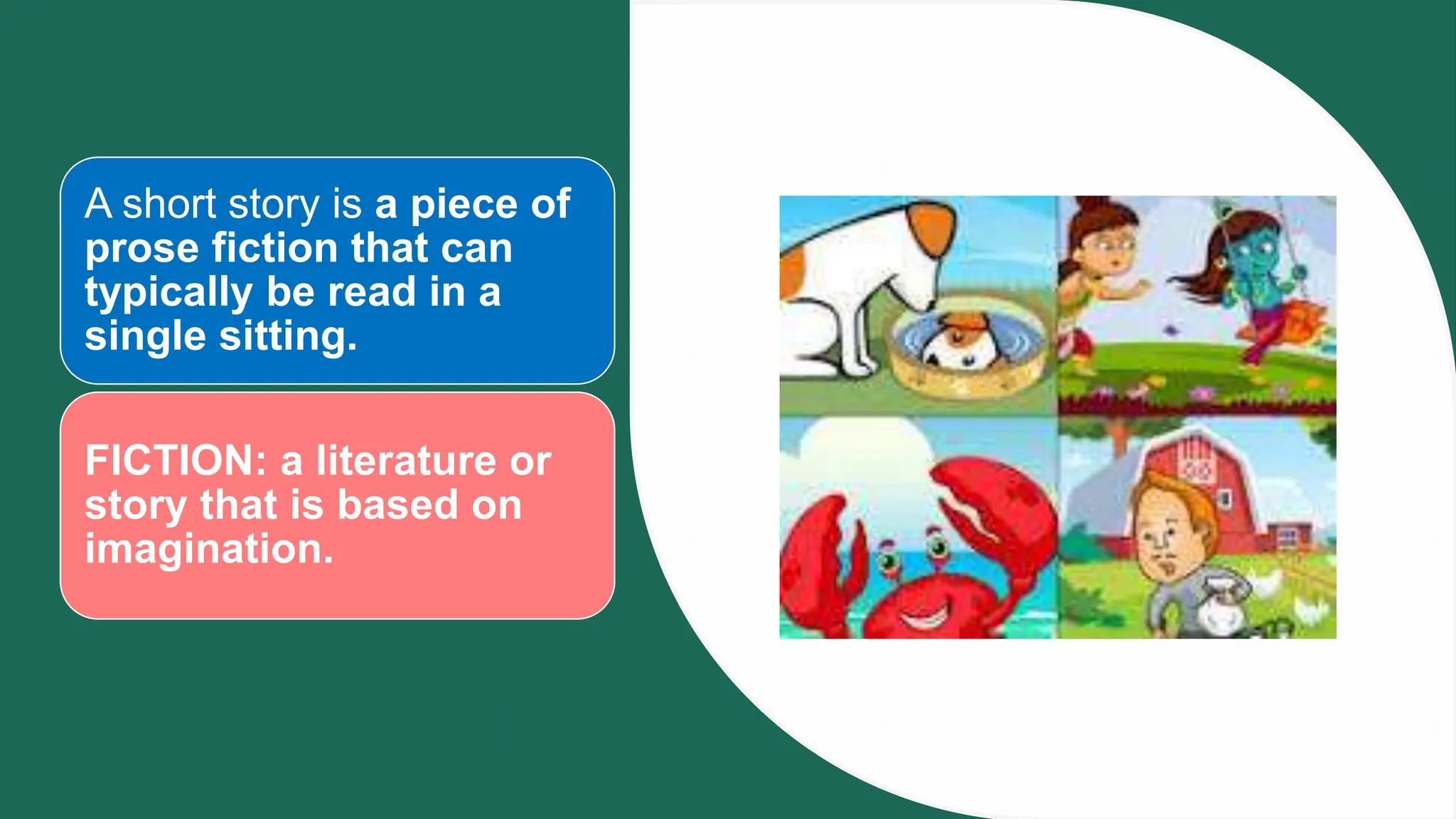 A short story is a piece of prose fiction that can typically be read in a single sitting.

FICTION: a literature or story that is based on imagination.